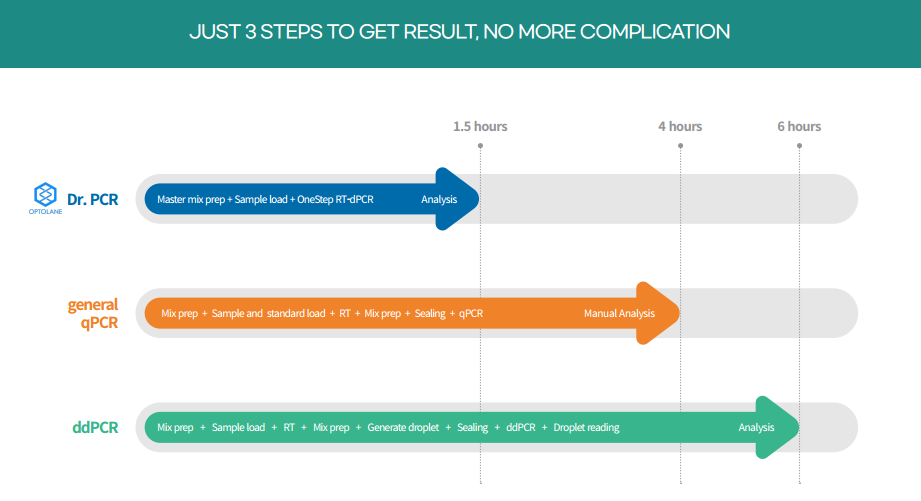 JUST 3 STEPS TO GET RESULT, NO MORE COMPLICATION

1.5 hours

4 hours

6 hours

OPTOLANE Dr. PCR

Master mix prep + Sample load + OneStep RT-dPCR Analysis

general qPCR

Mix prep + Sample and standard load + RT + Mix prep + Sealing + qPCR Manual Analysis

ddPCR

Mix prep + Sample load + RT + Mix prep + Generate droplet + Sealing + ddPCR + Droplet reading Analysis